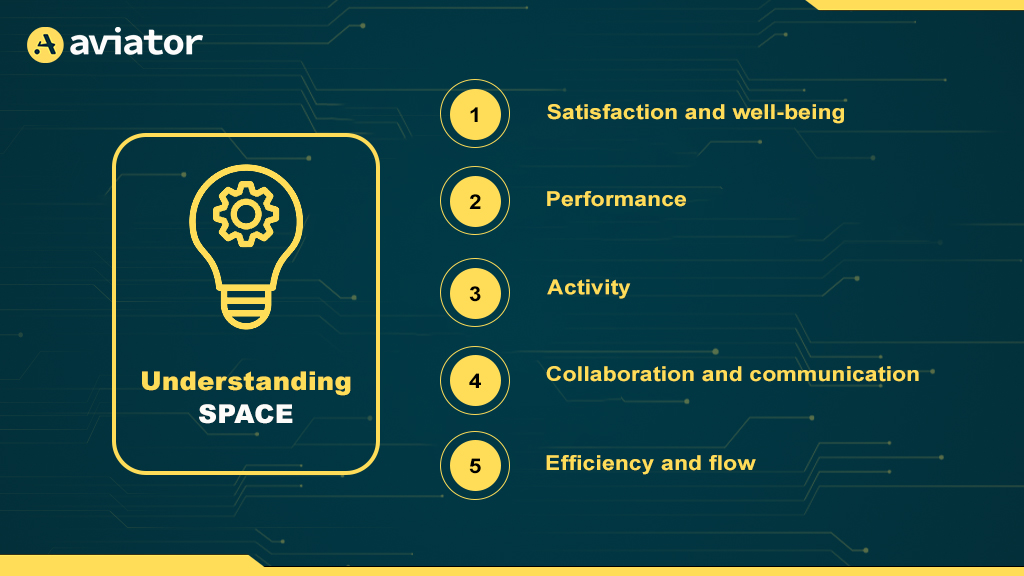 aviator

Understanding SPACE

1 Satisfaction and well-being

2 Performance

3 Activity

4 Collaboration and communication

5 Efficiency and flow